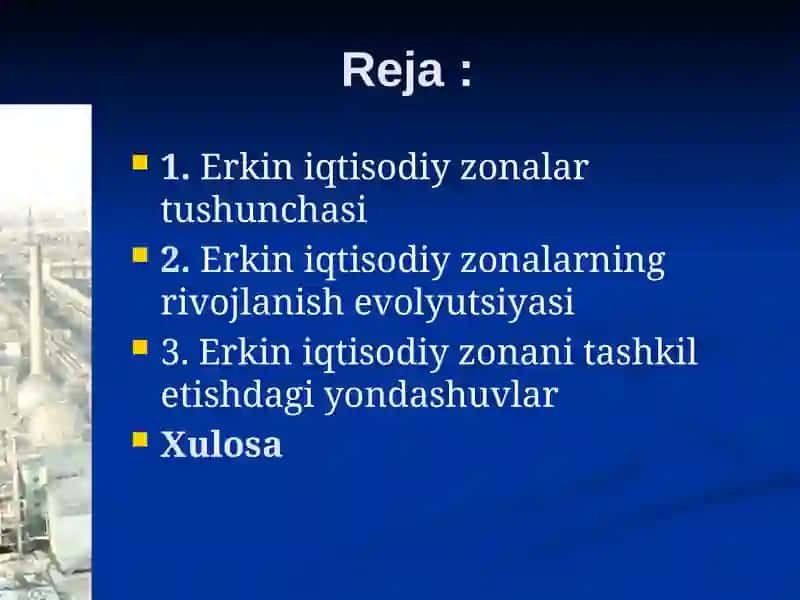 Reja :

1. Erkin iqtisodiy zonalar tushunchasi

2. Erkin iqtisodiy zonalarning rivojlanish evolyutsiyasi

3. Erkin iqtisodiy zonani tashkil etishdagi yondashuvlar

Xulosa